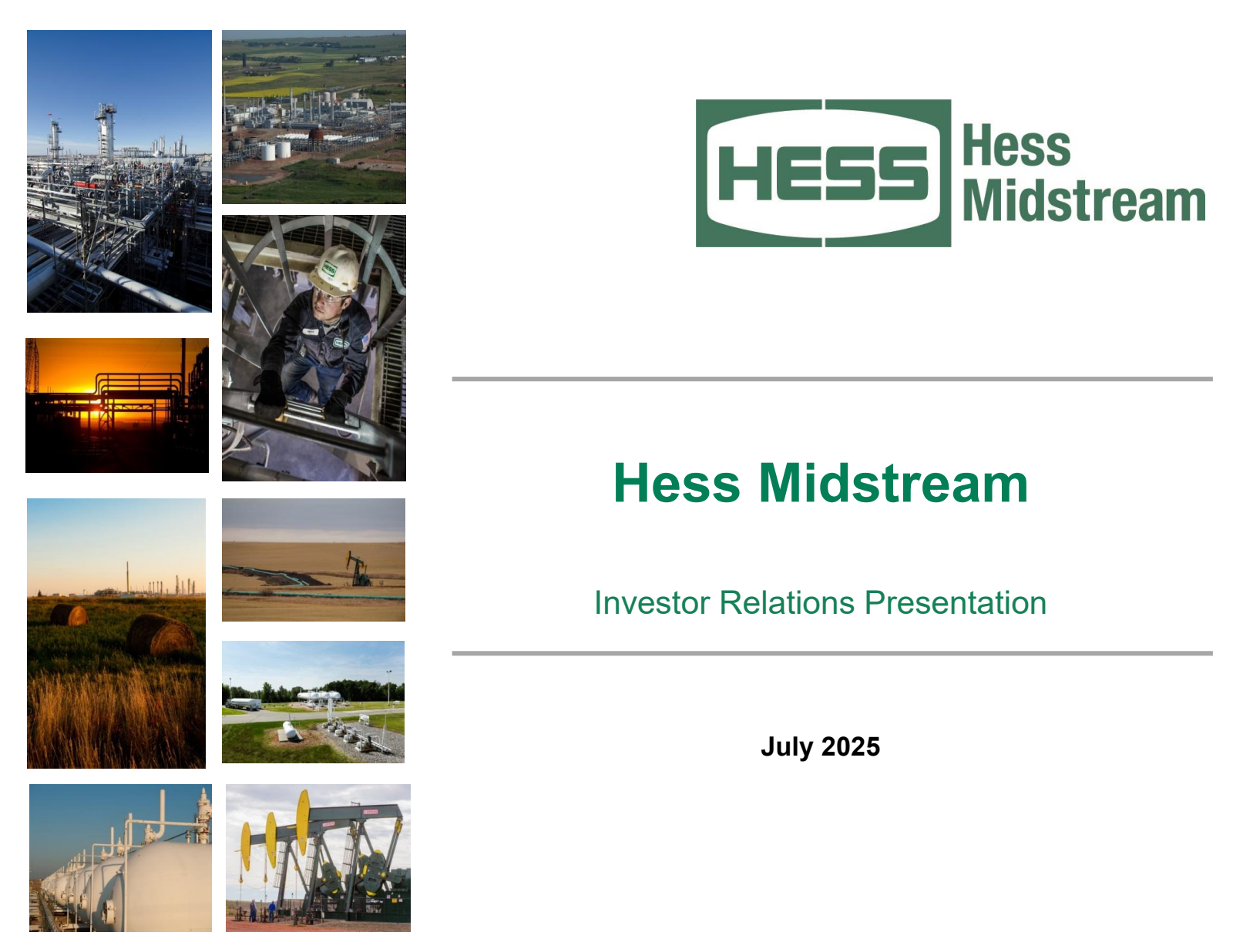 HESS
Hess
Midstream

Hess Midstream

Investor Relations Presentation

July 2025